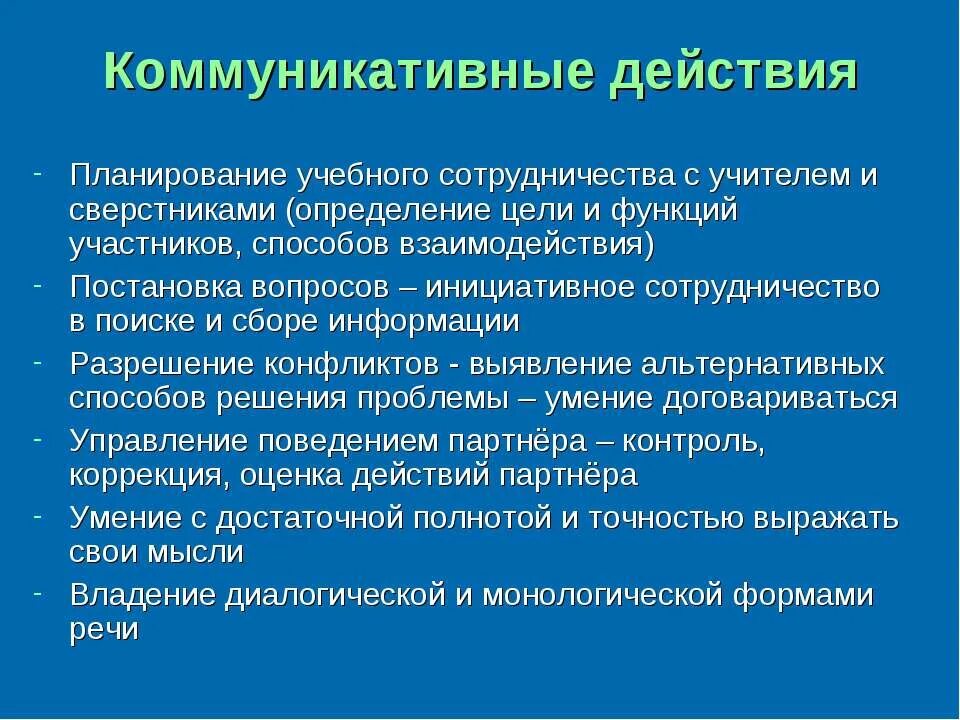 Коммуникативные действия

- Планирование учебного сотрудничества с учителем и сверстниками (определение цели и функций участников, способов взаимодействия)
- Постановка вопросов – инициативное сотрудничество в поиске и сборе информации
- Разрешение конфликтов - выявление альтернативных способов решения проблемы – умение договариваться
- Управление поведением партнёра – контроль, коррекция, оценка действий партнёра
- Умение с достаточной полнотой и точностью выражать свои мысли
- Владение диалогической и монологической формами речи